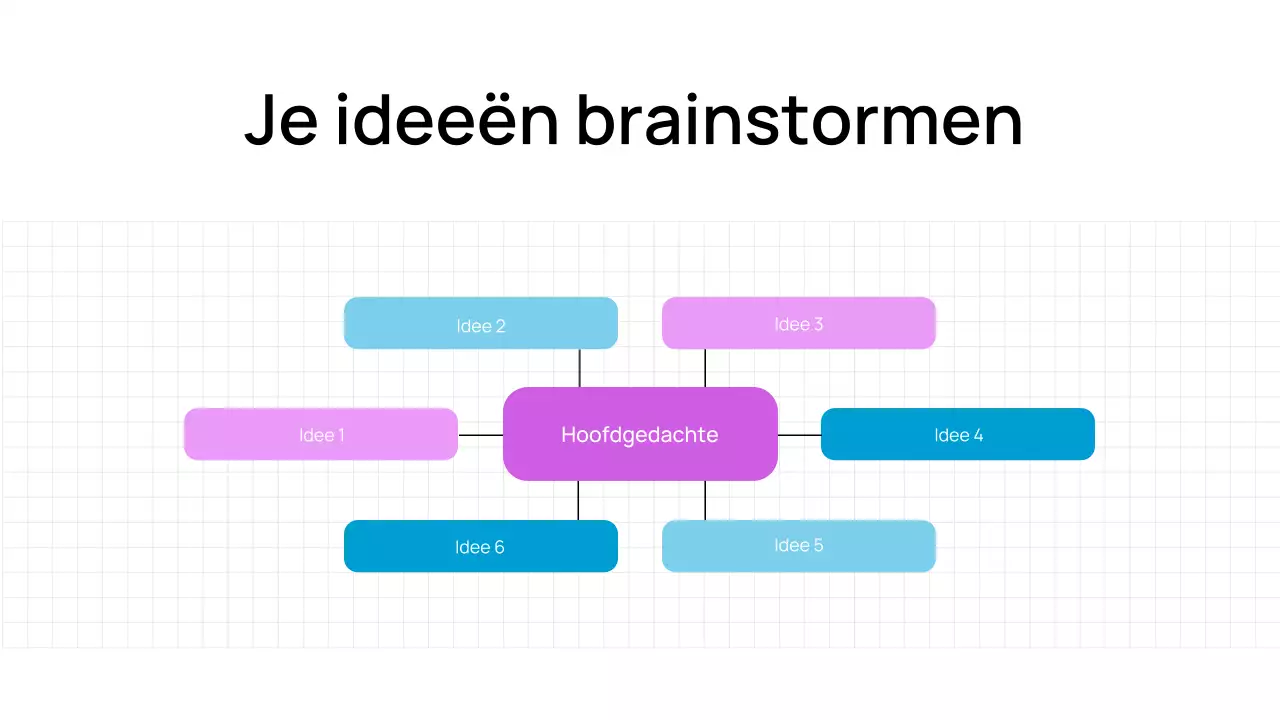 Je ideeën brainstormen

Idee 2

Idee 3

Idee 1

Hoofdgedachte

Idee 4

Idee 6

Idee 5